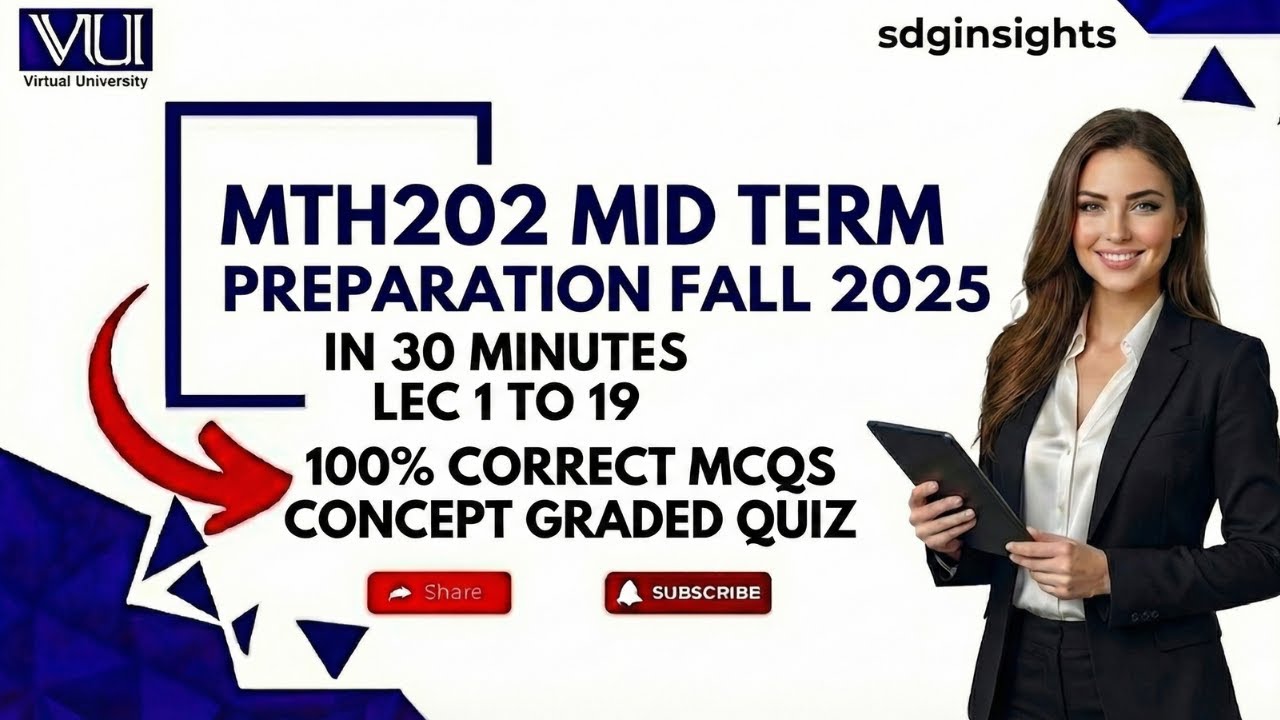 VU
Virtual University

sdginsights

MTH202 MID TERM
PREPARATION FALL 2025
IN 30 MINUTES
LEC 1 TO 19
100% CORRECT MCQS
CONCEPT GRADED QUIZ

Share
SUBSCRIBE